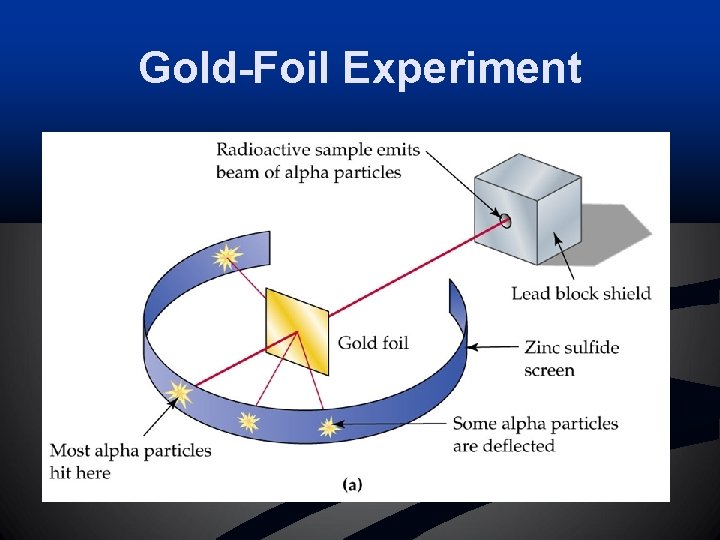 Gold-Foil Experiment

Radioactive sample emits beam of alpha particles

Lead block shield

Gold foil

Zinc sulfide screen

Some alpha particles are deflected

Most alpha particles hit here

(a)